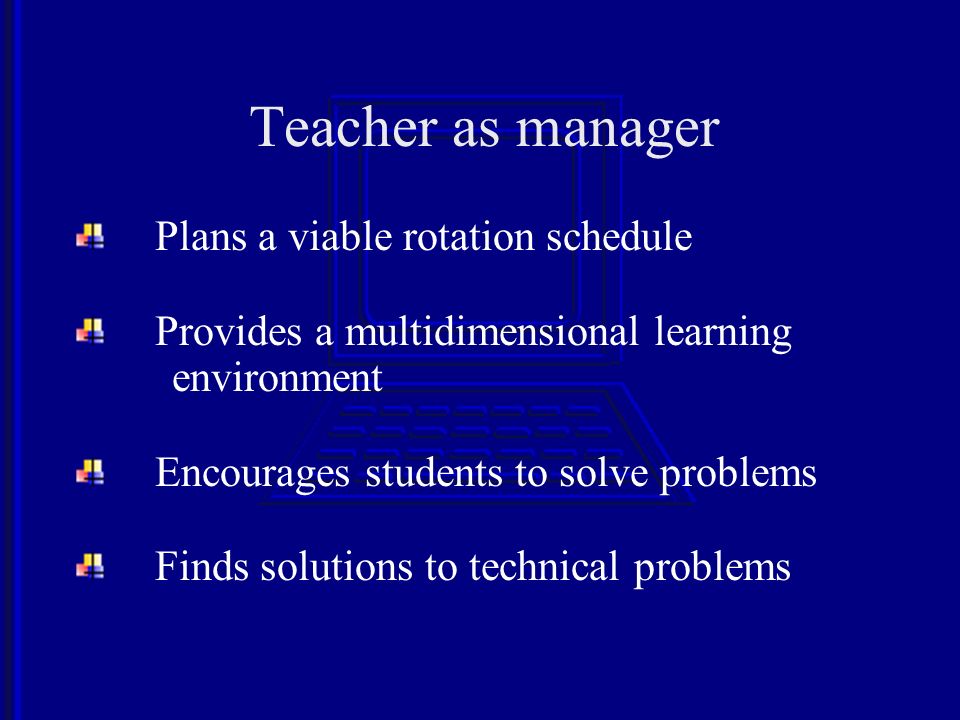 Teacher as manager

Plans a viable rotation schedule

Provides a multidimensional learning environment

Encourages students to solve problems

Finds solutions to technical problems